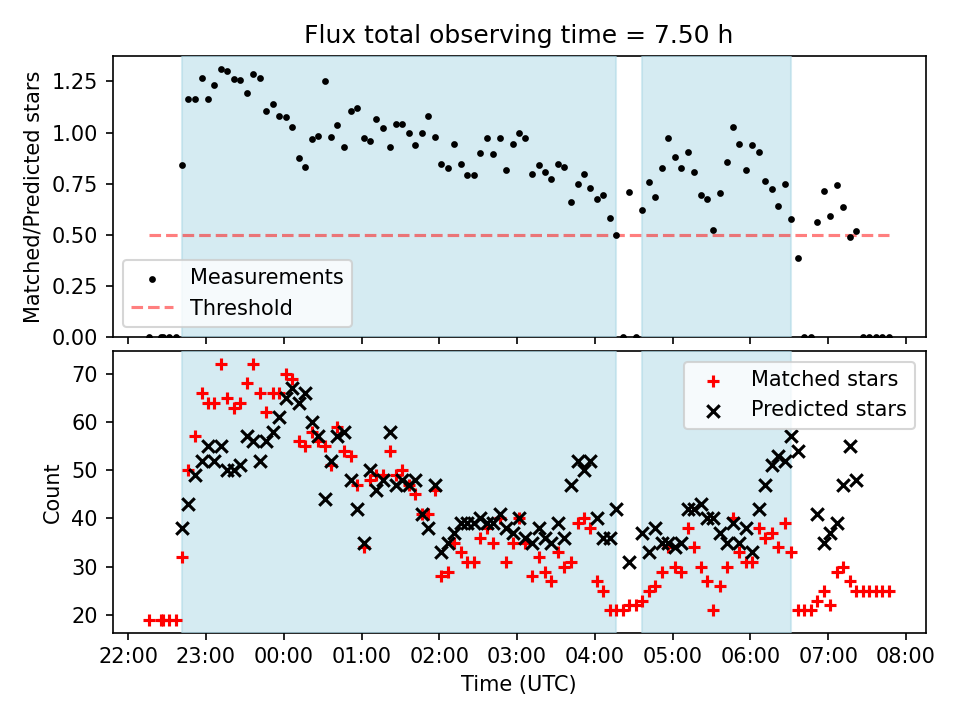 Flux total observing time = 7.50 h

Matched/Predicted stars

1.25
1.00
0.75
0.50
0.25
0.00

Measurements
Threshold

Count

70
60
50
40
30
20

Matched stars
Predicted stars

22:00 23:00 00:00 01:00 02:00 03:00 04:00 05:00 06:00 07:00 08:00

Time (UTC)